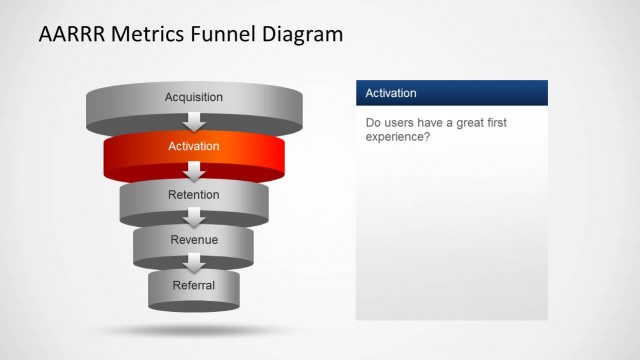 AARRR Metrics Funnel Diagram

Acquisition

Activation

Retention

Revenue

Referral

Activation

Do users have a great first experience?